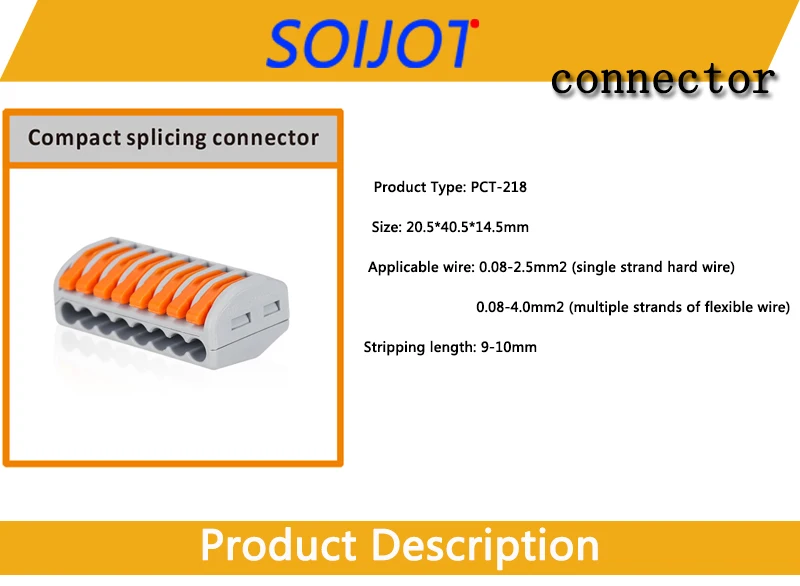 SOIJOT

connector

Compact splicing connector

Product Type: PCT-218

Size: 20.5*40.5*14.5mm

Applicable wire: 0.08-2.5mm2 (single strand hard wire)

0.08-4.0mm2 (multiple strands of flexible wire)

Stripping length: 9-10mm

Product Description